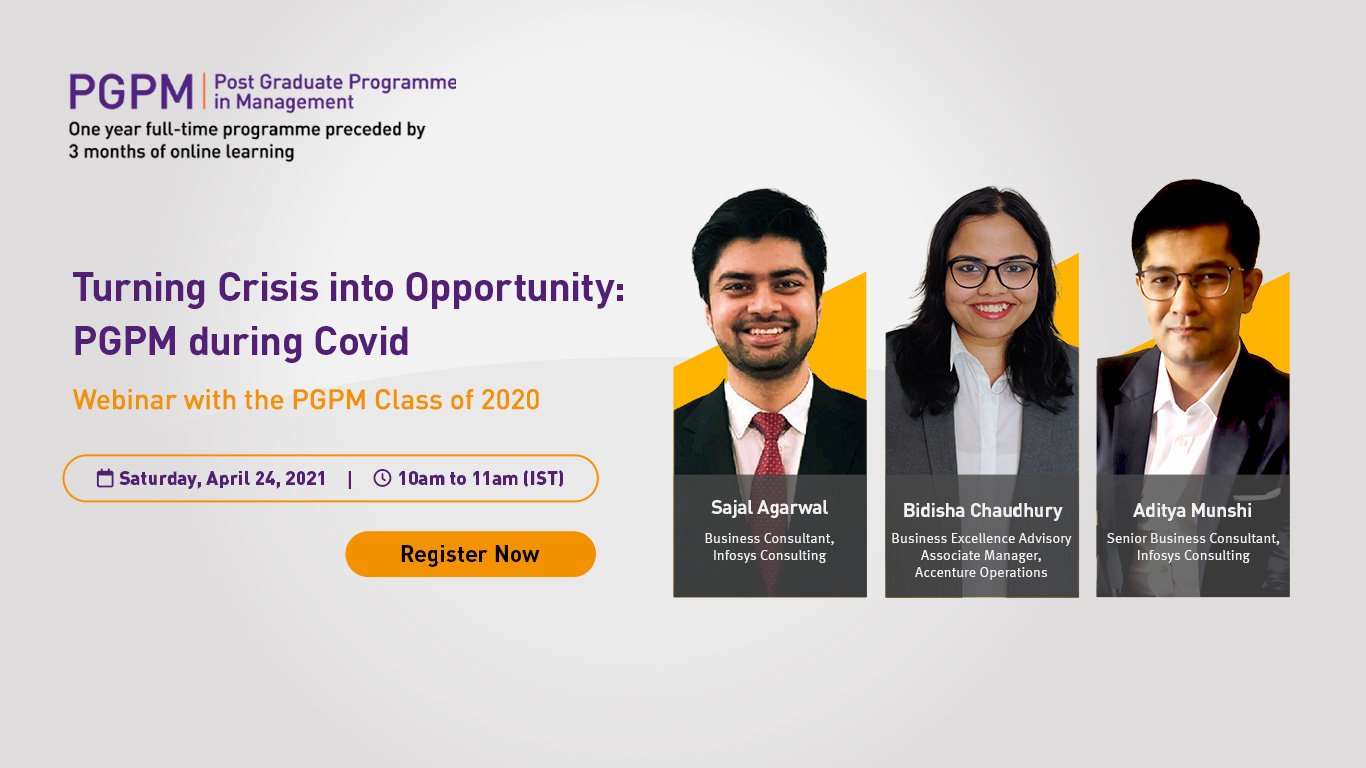 PGPM | Post Graduate Programme in Management
One year full-time programme preceded by 3 months of online learning

Turning Crisis into Opportunity: PGPM during Covid

Webinar with the PGPM Class of 2020

Saturday, April 24, 2021 | 10am to 11am (IST)

Register Now

Sajal Agarwal
Business Consultant, Infosys Consulting

Bidisha Chaudhury
Business Excellence Advisory Associate Manager, Accenture Operations

Aditya Munshi
Senior Business Consultant, Infosys Consulting